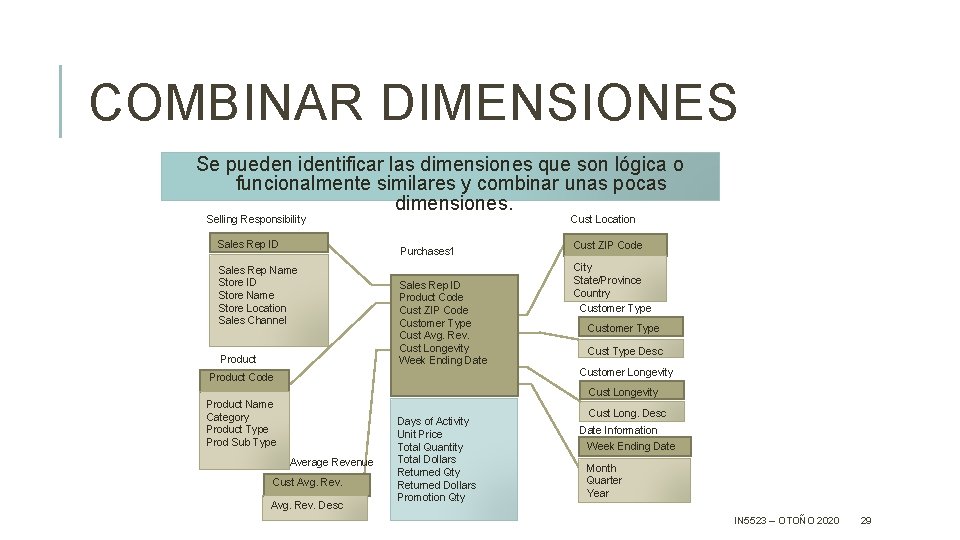 COMBINAR DIMENSIONES

Se pueden identificar las dimensiones que son lógica o funcionalmente similares y combinar unas pocas dimensiones.

Selling Responsibility

Sales Rep ID

Sales Rep Name
Store ID
Store Name
Store Location
Sales Channel

Product

Product Code

Product Name
Category
Product Type
Prod Sub Type

Average Revenue

Cust Avg. Rev.

Avg. Rev. Desc

Purchases1

Sales Rep ID
Product Code
Cust ZIP Code
Customer Type
Cust Avg. Rev.
Cust Longevity
Week Ending Date

Days of Activity
Unit Price
Total Quantity
Total Dollars
Returned Qty
Returned Dollars
Promotion Qty

Cust Location

Cust ZIP Code

City
State/Province
Country

Customer Type

Customer Type

Cust Type Desc

Customer Longevity

Cust Longevity

Cust Long. Desc

Date Information

Week Ending Date

Month
Quarter
Year

IN5523 – OTOÑO 2020 29